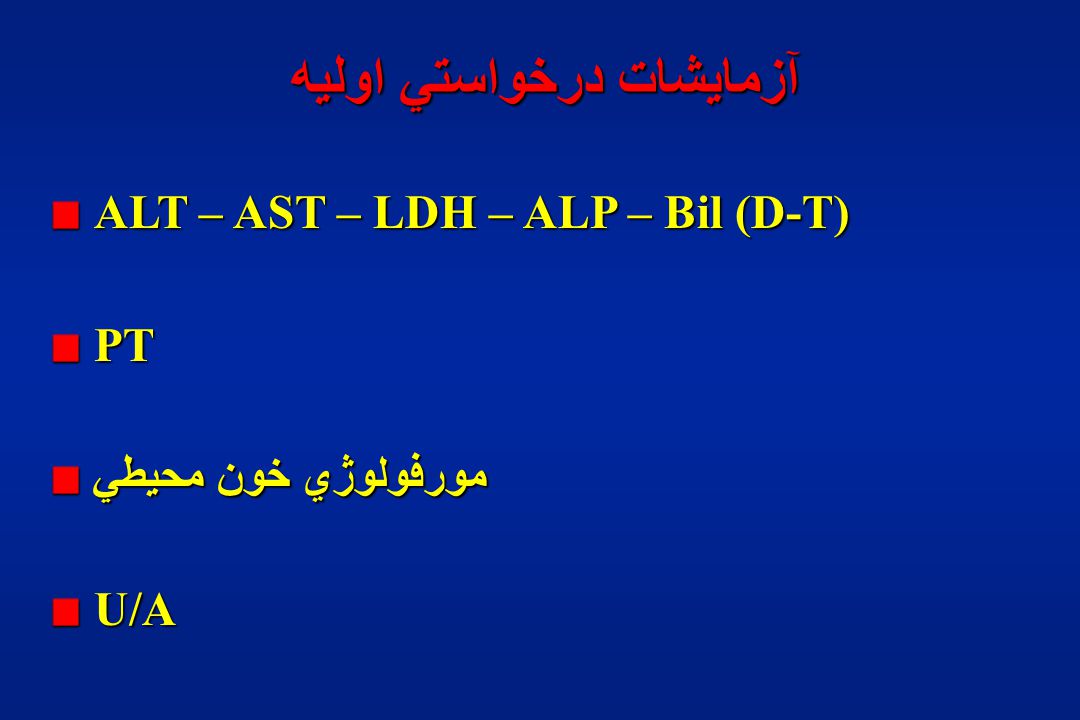 آزمايشات درخواستي اوليه

ALT – AST – LDH – ALP – Bil (D-T)

PT

مورفولوژي خون محيطي

U/A